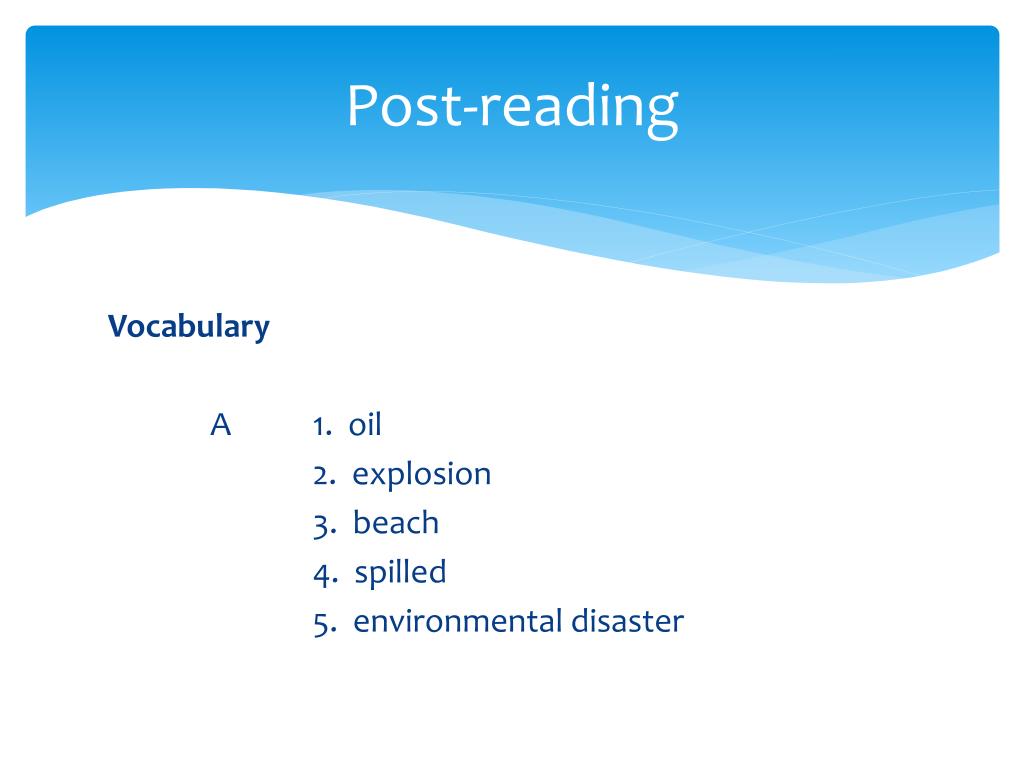 Post-reading

Vocabulary

A 1. oil
2. explosion
3. beach
4. spilled
5. environmental disaster